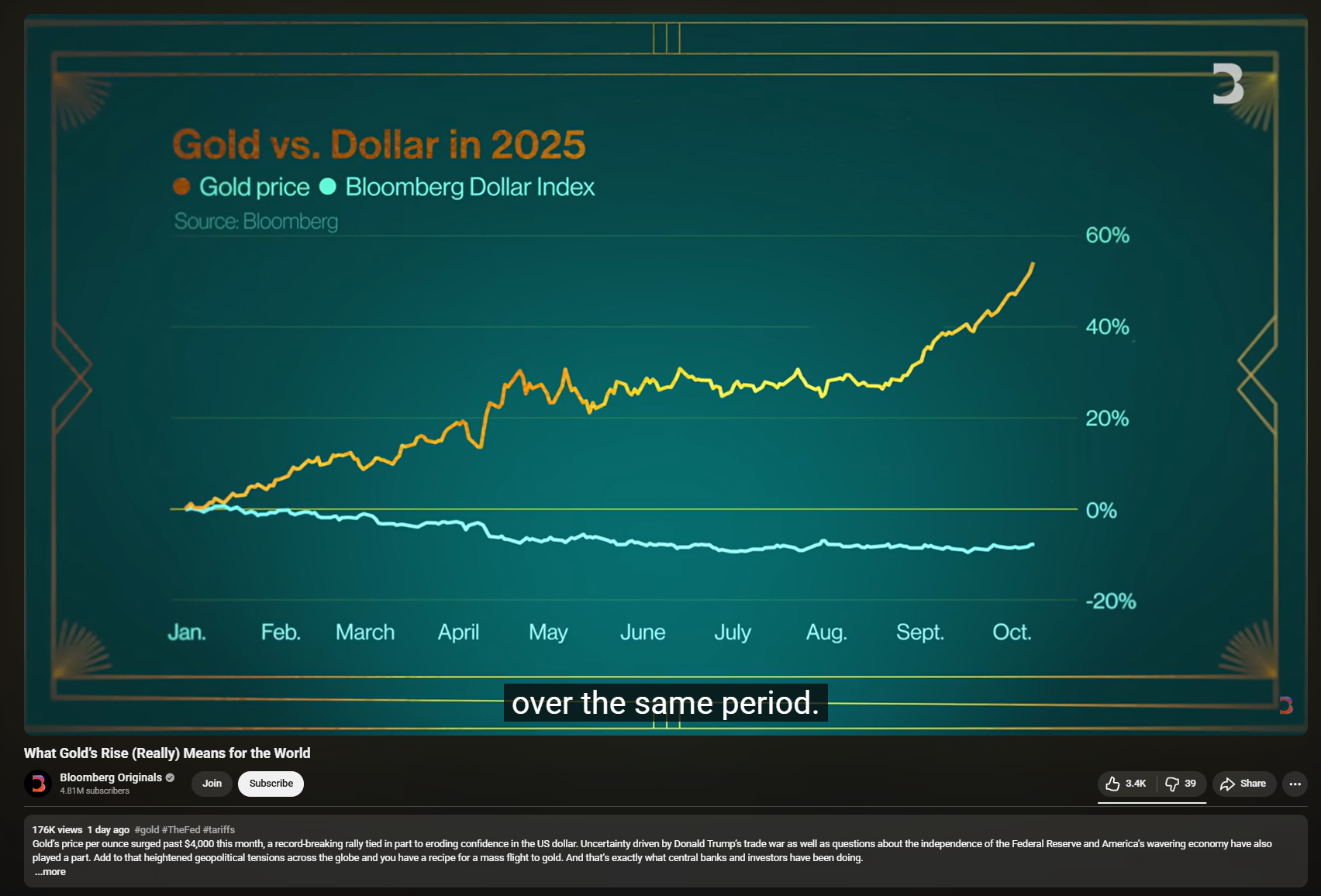 Gold vs. Dollar in 2025
Gold price Bloomberg Dollar Index
Source: Bloomberg

60%
40%
20%
0%
-20%

Jan. Feb. March April May June July Aug. Sept. Oct.

over the same period.

What Gold's Rise (Really) Means for the World

Bloomberg Originals
4.81M subscribers
Join
Subscribe
3.4K
39
Share

176K views 1 day ago #gold #TheFed #tariffs
Gold's price per ounce surged past $4,000 this month, a record-breaking rally tied in part to eroding confidence in the US dollar. Uncertainty driven by Donald Trump's trade war as well as questions about the independence of the Federal Reserve and America's wavering economy have also played a part. Add to that heightened geopolitical tensions across the globe and you have a recipe for a mass flight to gold. And that's exactly what central banks and investors have been doing.
...more